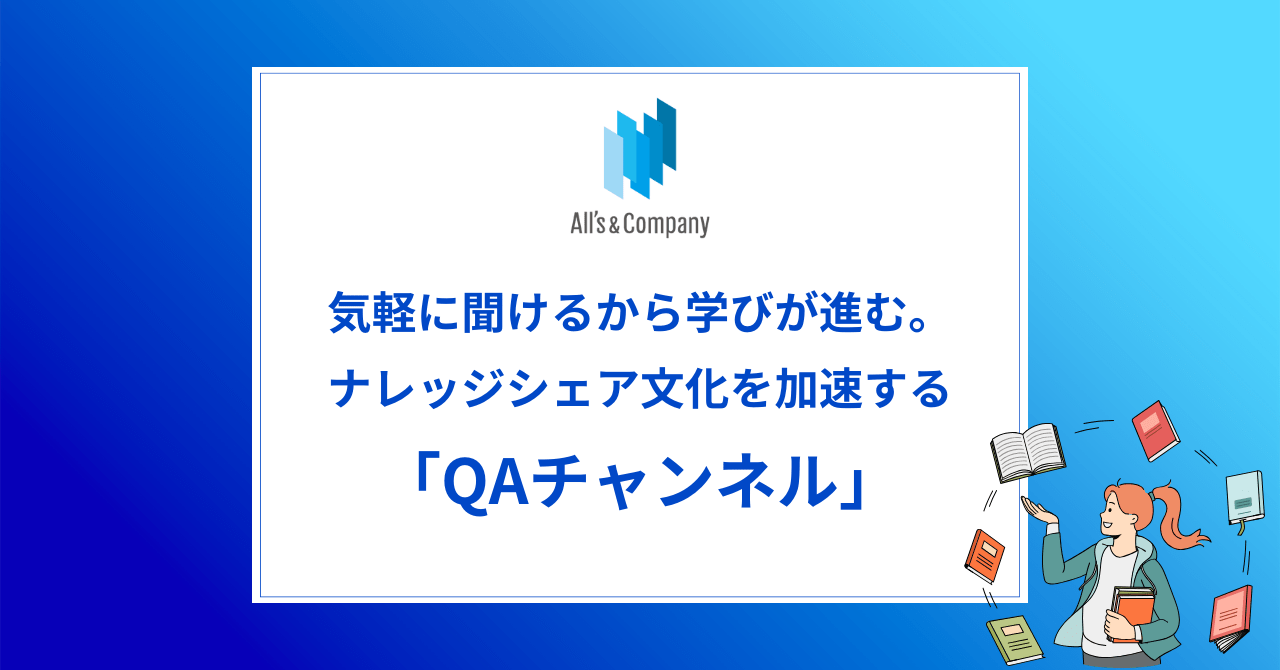 All's & Company

気軽に聞けるから学びが進む。
ナレッジシェア文化を加速する
「QAチャンネル」